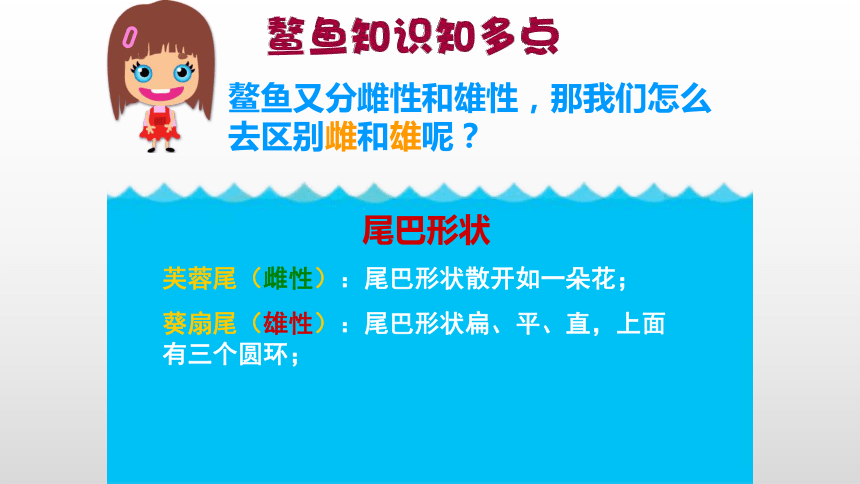 鳌鱼知识知多点

鳌鱼又分雌性和雄性，那我们怎么去区别雌和雄呢？

尾巴形状

芙蓉尾（雌性）：尾巴形状散开如一朵花；

葵扇尾（雄性）：尾巴形状扁、平、直，上面有三个圆环；